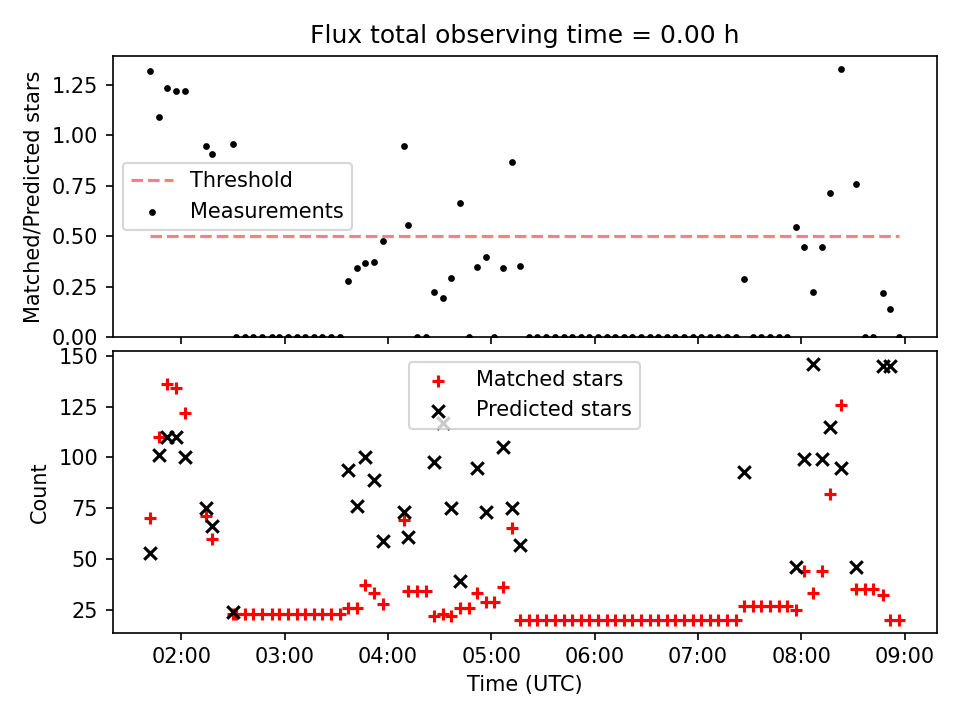 Flux total observing time = 0.00 h

Matched/Predicted stars

1.25
1.00
0.75
0.50
0.25
0.00

Threshold
Measurements

Count

150
125
100
75
50
25

Matched stars
Predicted stars

02:00
03:00
04:00
05:00
06:00
07:00
08:00
09:00

Time (UTC)